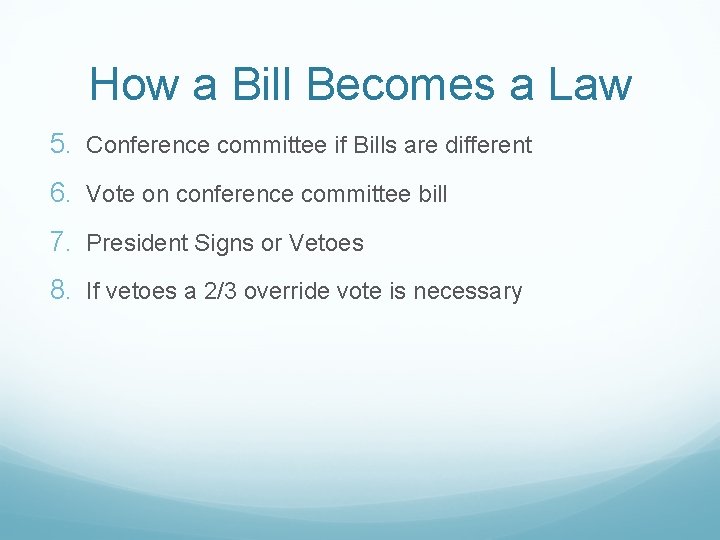 How a Bill Becomes a Law

5. Conference committee if Bills are different
6. Vote on conference committee bill
7. President Signs or Vetoes
8. If vetoes a 2/3 override vote is necessary